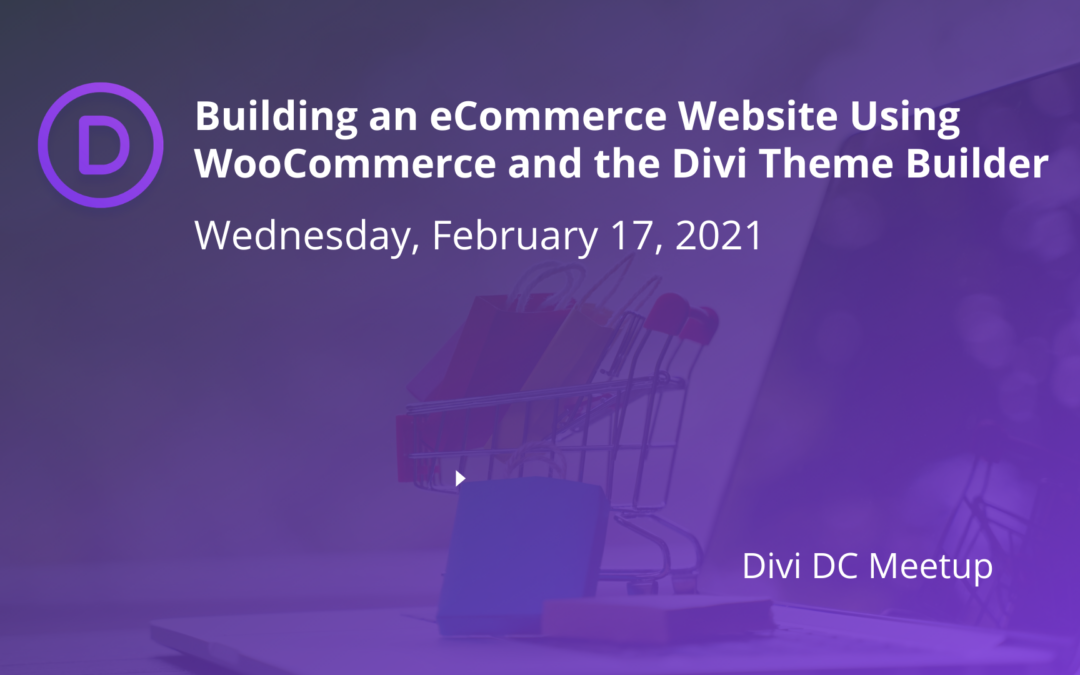 D

Building an eCommerce Website Using WooCommerce and the Divi Theme Builder

Wednesday, February 17, 2021

Divi DC Meetup